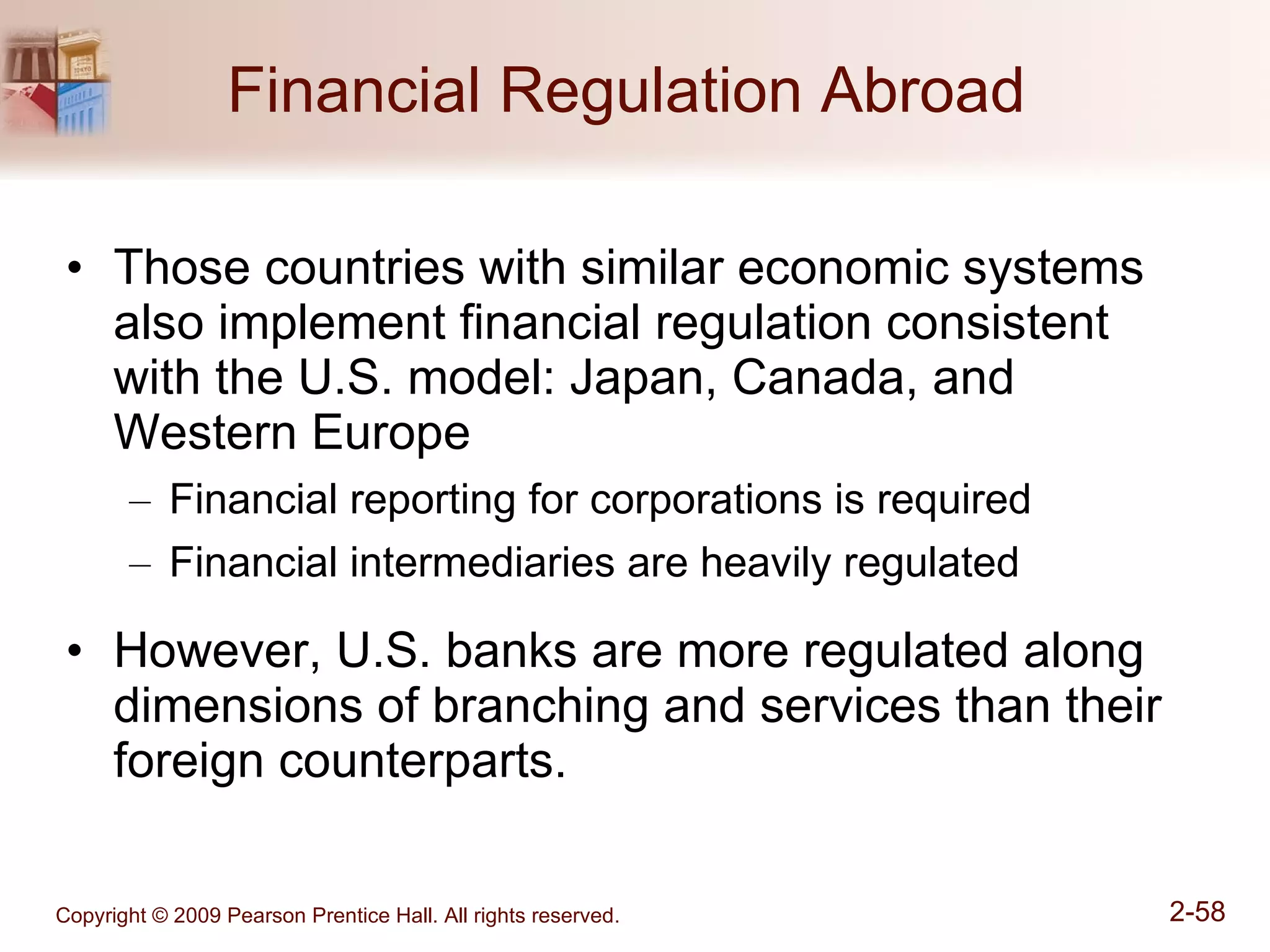 Financial Regulation Abroad

• Those countries with similar economic systems also implement financial regulation consistent with the U.S. model: Japan, Canada, and Western Europe

– Financial reporting for corporations is required

– Financial intermediaries are heavily regulated

• However, U.S. banks are more regulated along dimensions of branching and services than their foreign counterparts.

Copyright © 2009 Pearson Prentice Hall. All rights reserved.

2-58